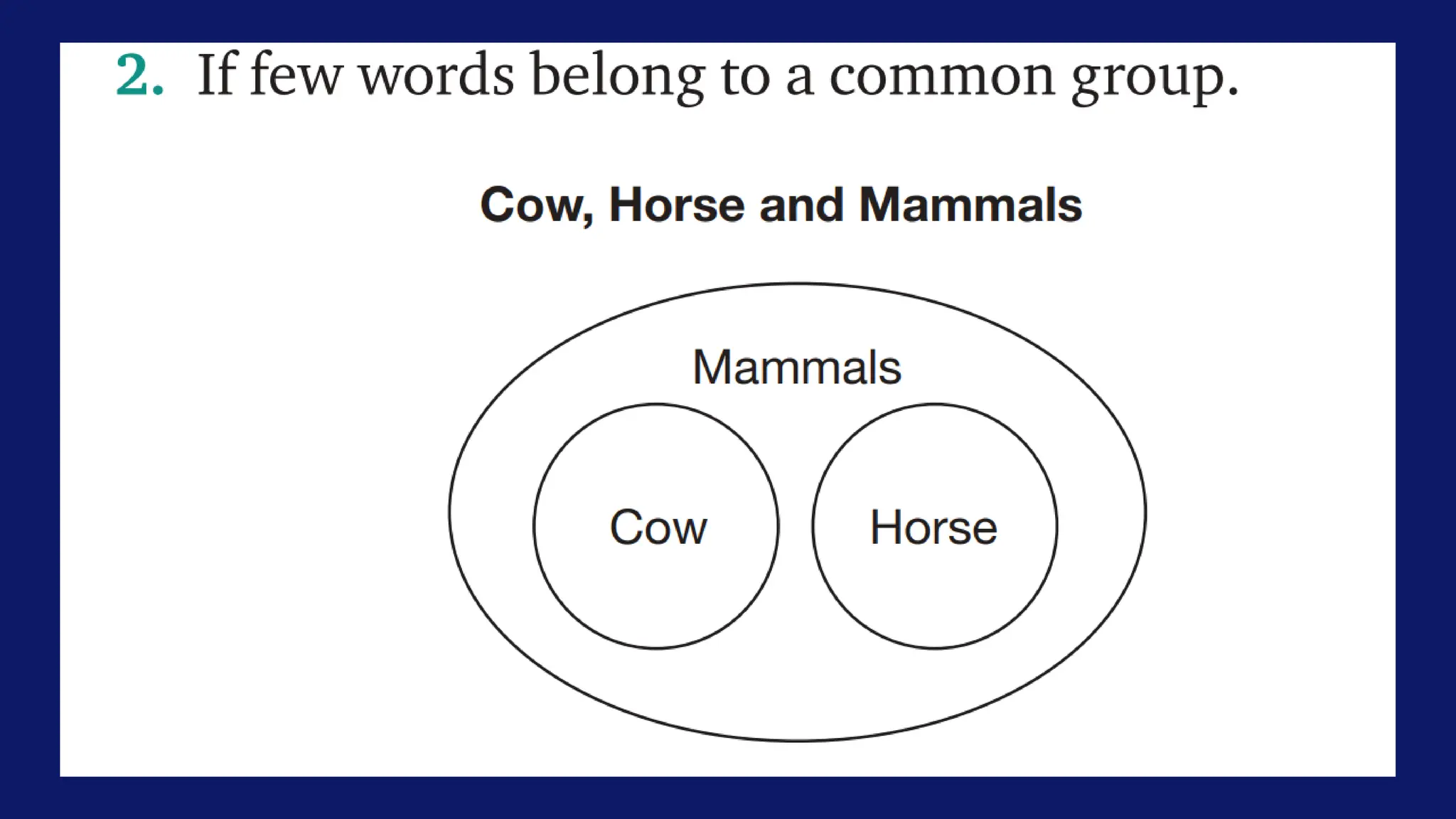 2. If few words belong to a common group.

Cow, Horse and Mammals

Mammals

Cow

Horse